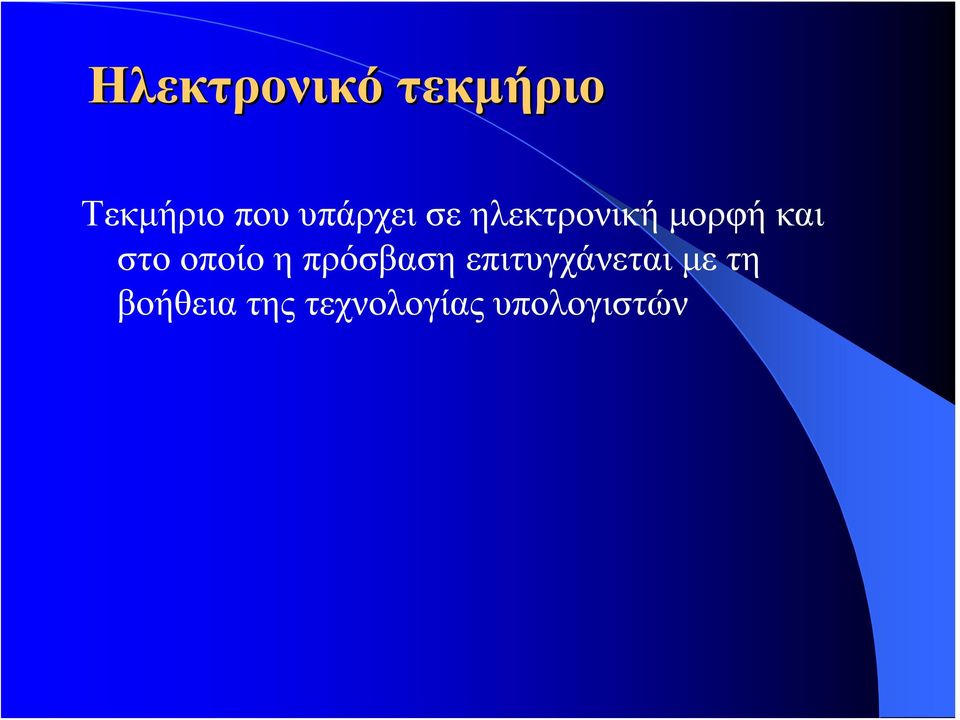 Ηλεκτρονικό τεκμήριο

Τεκμήριο που υπάρχει σε ηλεκτρονική μορφή και στο οποίο η πρόσβαση επιτυγχάνεται με τη βοήθεια της τεχνολογίας υπολογιστών